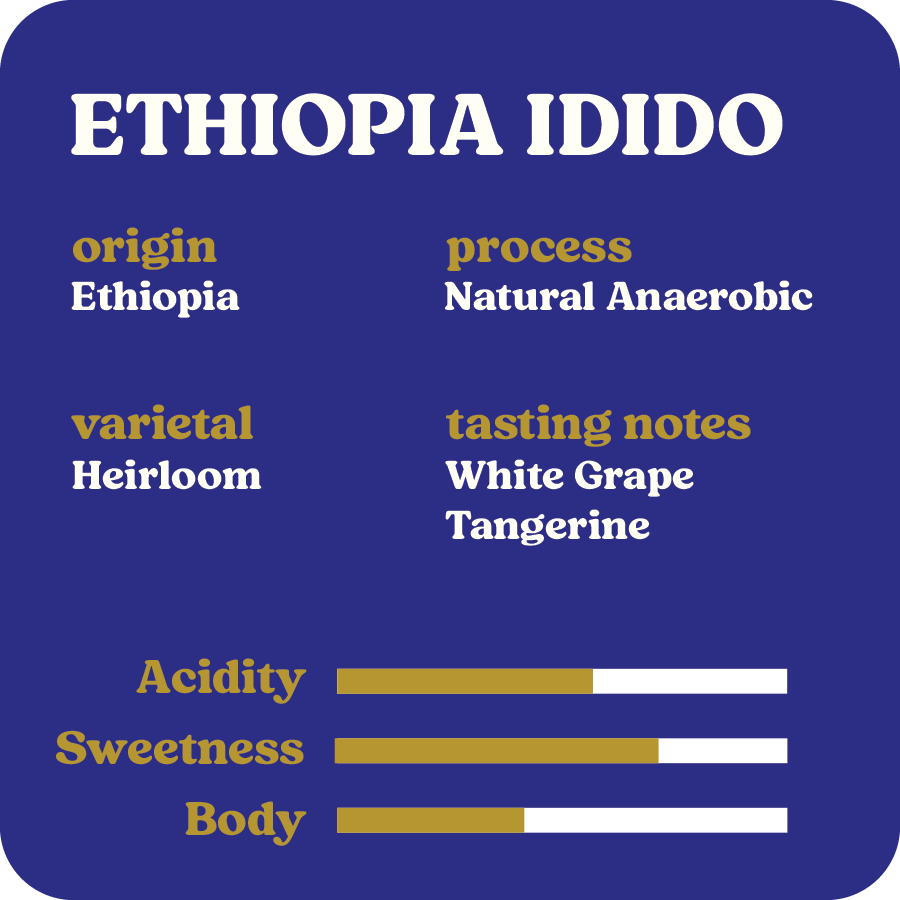 ETHIOPIA IDIDO

origin
Ethiopia

process
Natural Anaerobic

varietal
Heirloom

tasting notes
White Grape
Tangerine

Acidity

Sweetness

Body